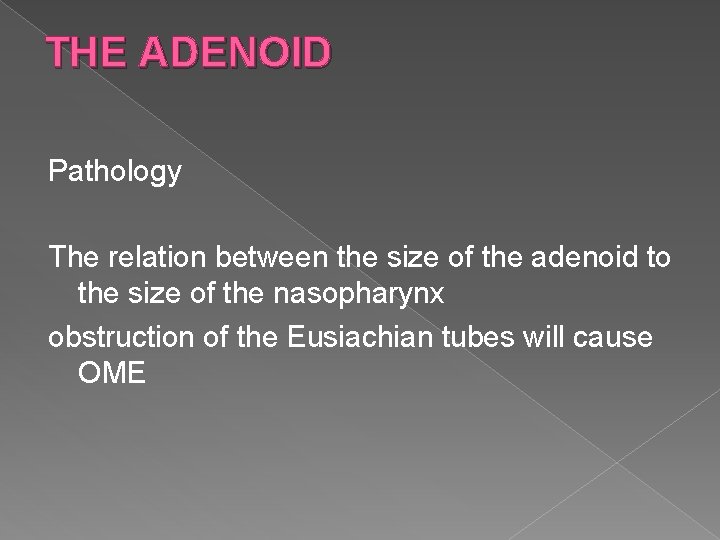 THE ADENOID

Pathology

The relation between the size of the adenoid to the size of the nasopharynx

obstruction of the Eusiachian tubes will cause OME